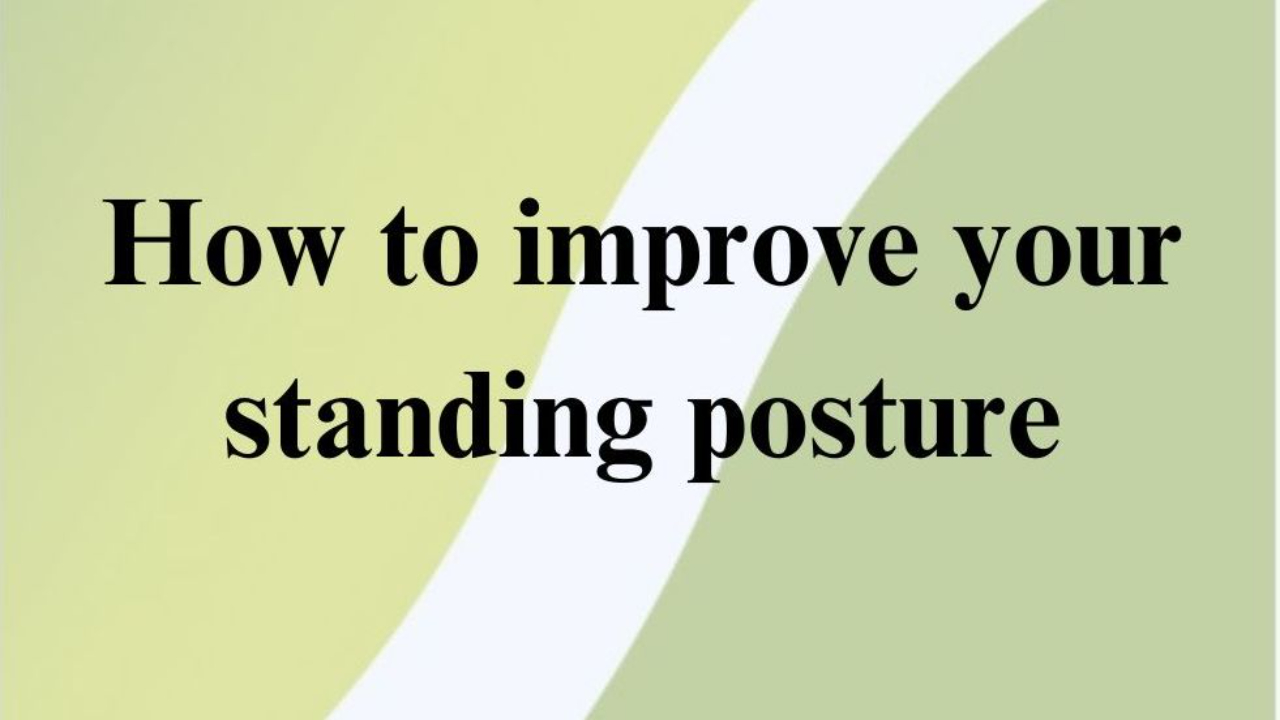 How to improve your standing posture